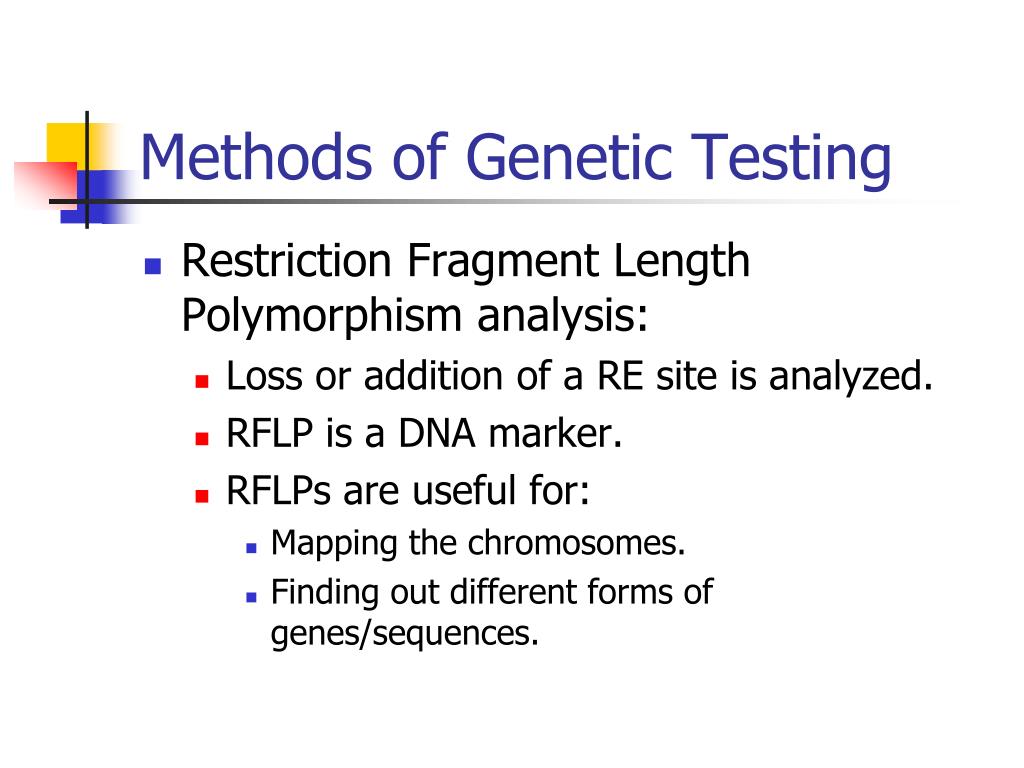 Methods of Genetic Testing

Restriction Fragment Length Polymorphism analysis:

Loss or addition of a RE site is analyzed.

RFLP is a DNA marker.

RFLPs are useful for:

Mapping the chromosomes.

Finding out different forms of genes/sequences.